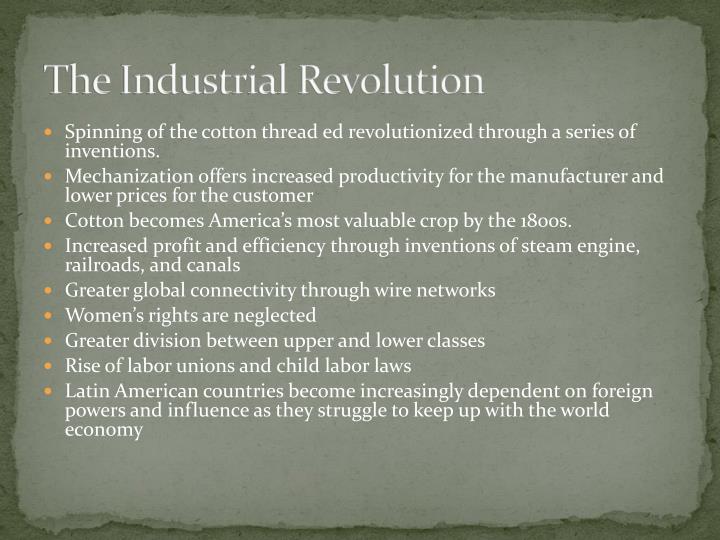 The Industrial Revolution

- Spinning of the cotton thread ed revolutionized through a series of inventions.
- Mechanization offers increased productivity for the manufacturer and lower prices for the customer
- Cotton becomes America's most valuable crop by the 1800s.
- Increased profit and efficiency through inventions of steam engine, railroads, and canals
- Greater global connectivity through wire networks
- Women's rights are neglected
- Greater division between upper and lower classes
- Rise of labor unions and child labor laws
- Latin American countries become increasingly dependent on foreign powers and influence as they struggle to keep up with the world economy